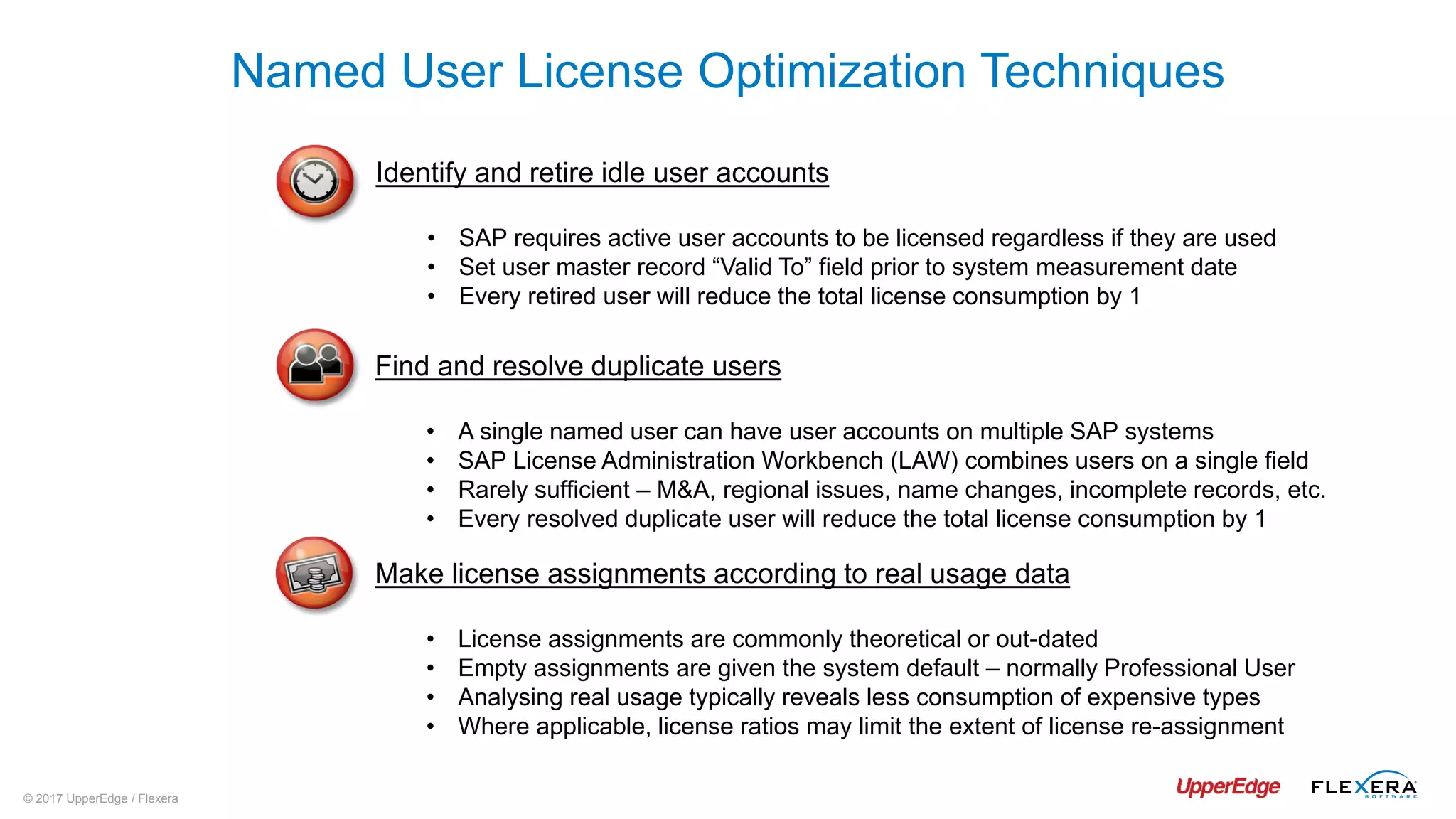 Named User License Optimization Techniques

Identify and retire idle user accounts

• SAP requires active user accounts to be licensed regardless if they are used
• Set user master record “Valid To” field prior to system measurement date
• Every retired user will reduce the total license consumption by 1

Find and resolve duplicate users

• A single named user can have user accounts on multiple SAP systems
• SAP License Administration Workbench (LAW) combines users on a single field
• Rarely sufficient – M&A, regional issues, name changes, incomplete records, etc.
• Every resolved duplicate user will reduce the total license consumption by 1

Make license assignments according to real usage data

• License assignments are commonly theoretical or out-dated
• Empty assignments are given the system default – normally Professional User
• Analysing real usage typically reveals less consumption of expensive types
• Where applicable, license ratios may limit the extent of license re-assignment

© 2017 UpperEdge / Flexera

UpperEdge

FLEXERA SOFTWARE